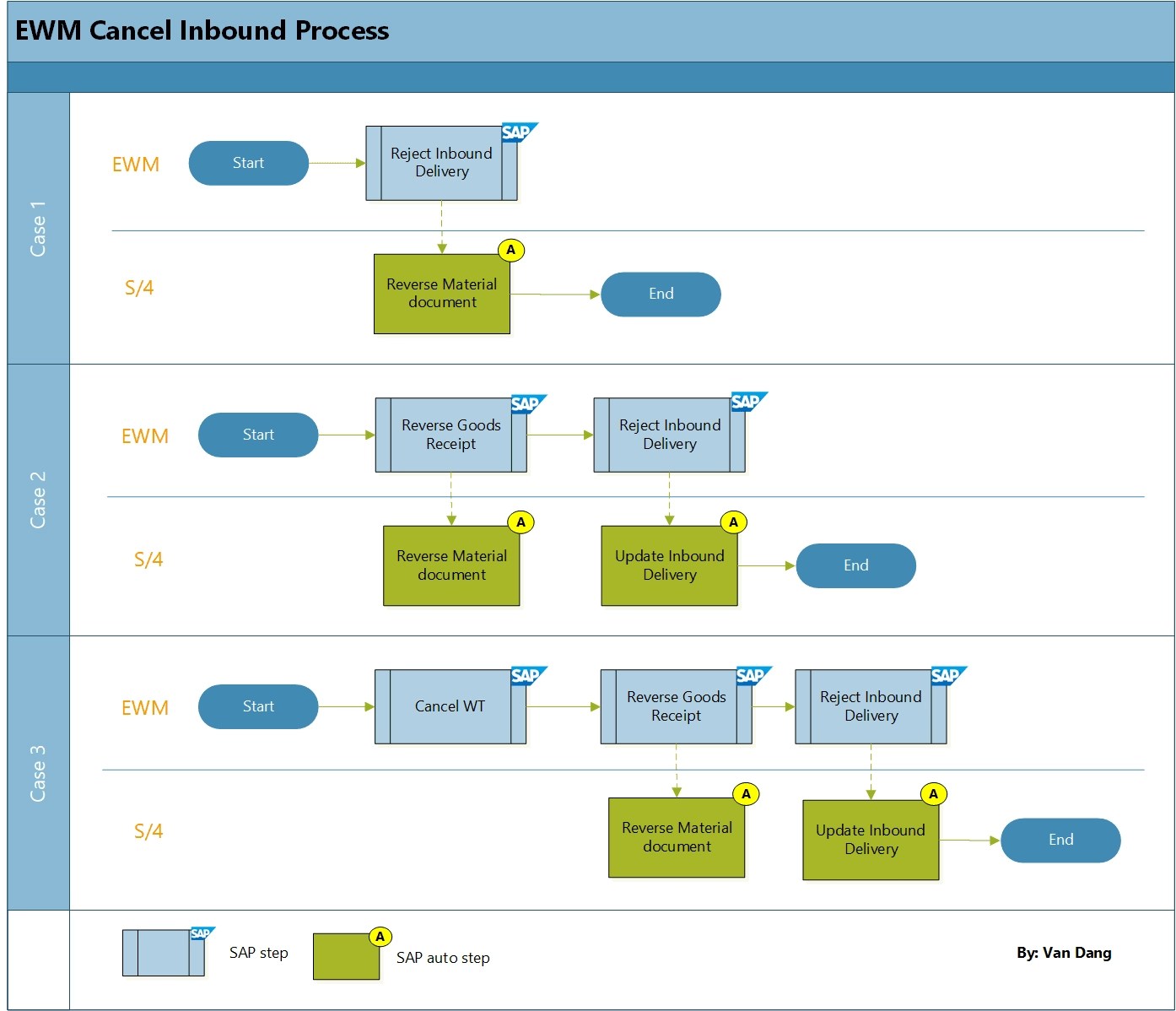 EWM Cancel Inbound Process

Case 1

EWM

Start

SAP
Reject Inbound Delivery

S/4

A
Reverse Material document

End

Case 2

EWM

Start

SAP
Reverse Goods Receipt

SAP
Reject Inbound Delivery

S/4

A
Reverse Material document

A
Update Inbound Delivery

End

Case 3

EWM

Start

SAP
Cancel WT

SAP
Reverse Goods Receipt

SAP
Reject Inbound Delivery

S/4

A
Reverse Material document

A
Update Inbound Delivery

End

SAP
SAP step

A
SAP auto step

By: Van Dang